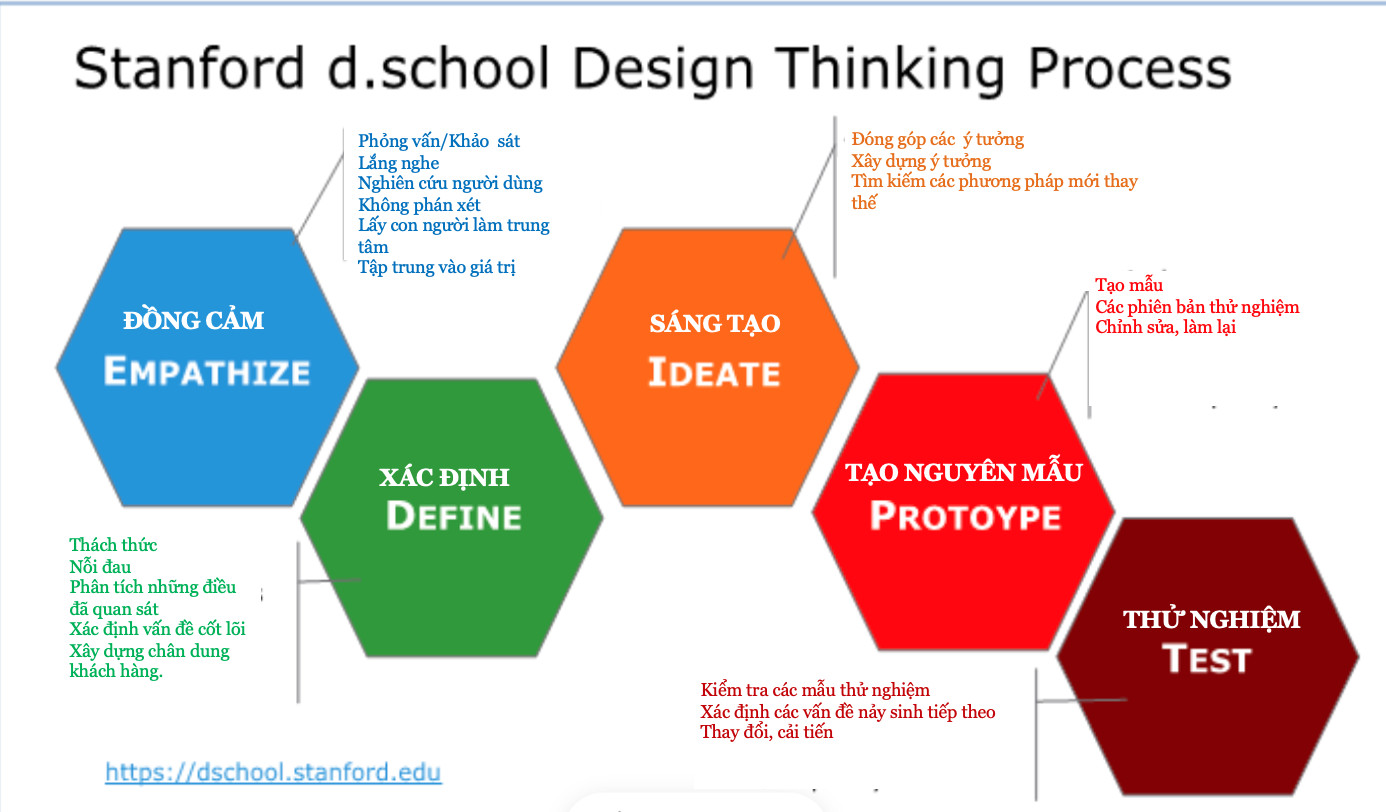 Stanford d.school Design Thinking Process

Phỏng vấn/Khảo sát
Lắng nghe
Nghiên cứu người dùng
Không phán xét
Lấy con người làm trung tâm
Tập trung vào giá trị

ĐỒNG CẢM
EMPATHIZE

XÁC ĐỊNH
DEFINE

Thách thức
Nỗi đau
Phân tích những điều đã quan sát
Xác định vấn đề cốt lõi
Xây dựng chân dung khách hàng.

Đóng góp các ý tưởng
Xây dựng ý tưởng
Tìm kiếm các phương pháp mới thay thế

SÁNG TẠO
IDEATE

Tạo mẫu
Các phiên bản thử nghiệm
Chỉnh sửa, làm lại

TẠO NGUYÊN MẪU
PROTOYPE

THỬ NGHIỆM
TEST

Kiểm tra các mẫu thử nghiệm
Xác định các vấn đề nảy sinh tiếp theo
Thay đổi, cải tiến

https://dschool.stanford.edu